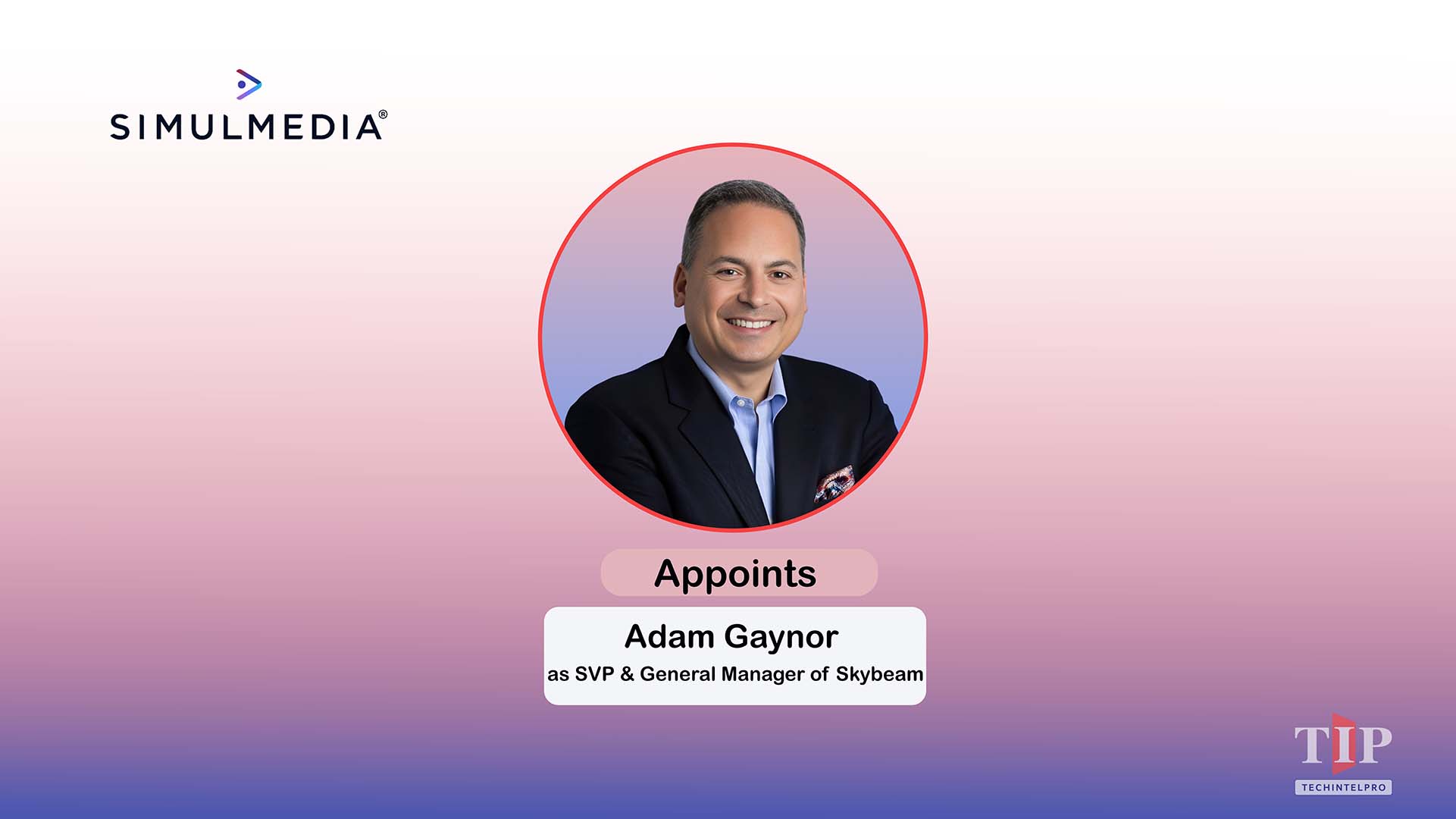 SIMULMEDIA®

Appoints

Adam Gaynor
as SVP & General Manager of Skybeam

TIP
TECHINTELPRO